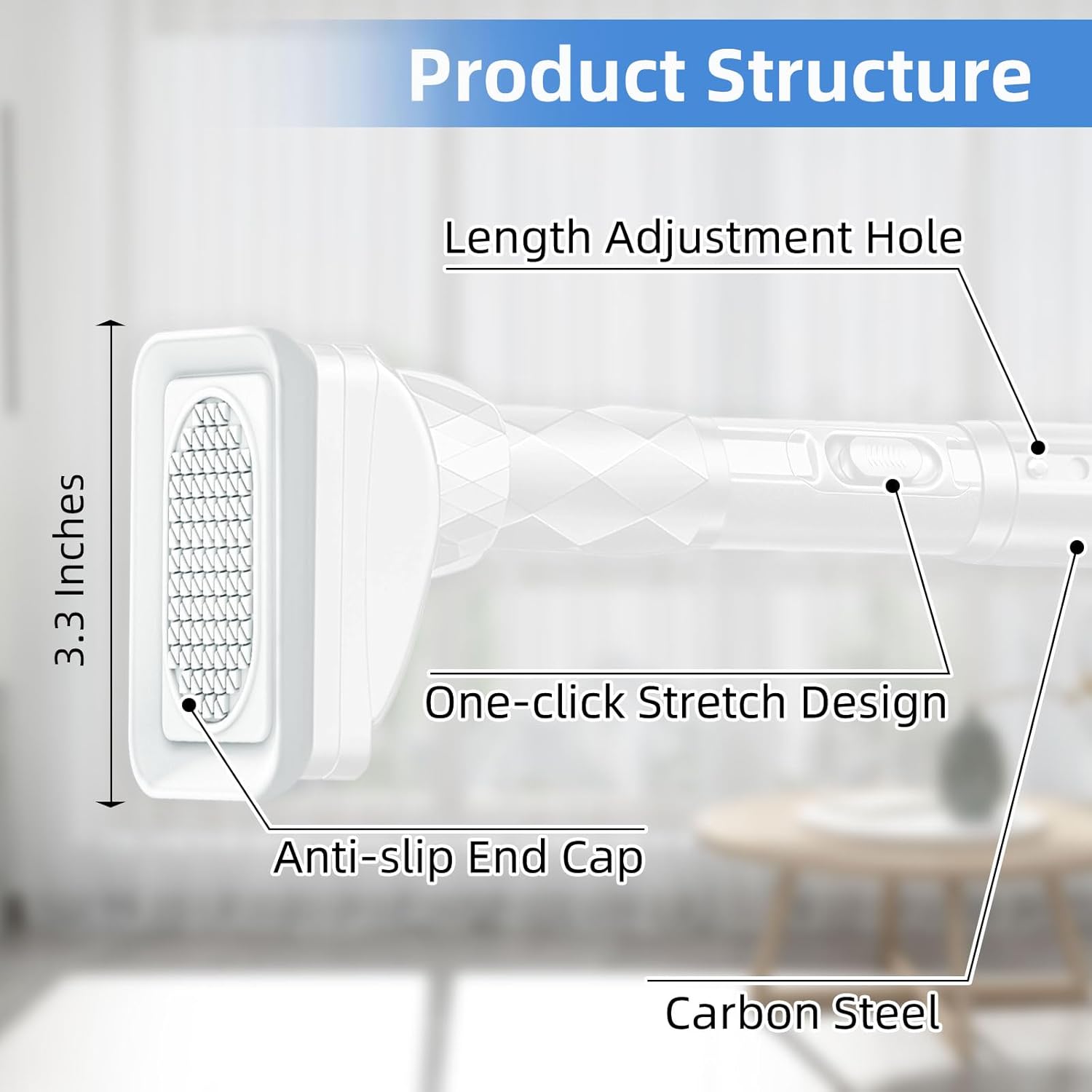 Product Structure

Length Adjustment Hole

3.3 Inches

One-click Stretch Design

Anti-slip End Cap

Carbon Steel